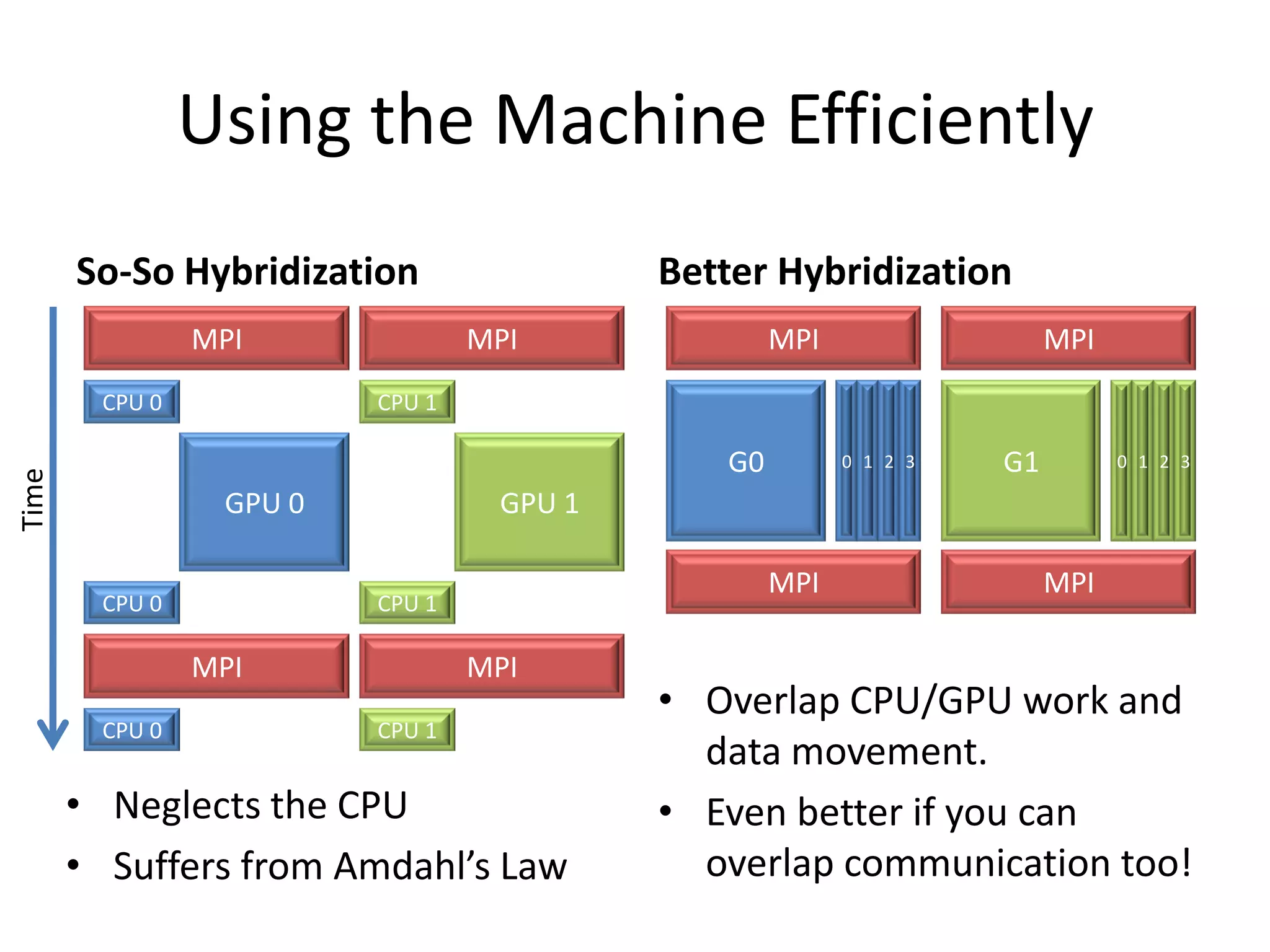 Using the Machine Efficiently

So-So Hybridization

Time

MPI
MPI
CPU 0
CPU 1
GPU 0
GPU 1
CPU 0
CPU 1
MPI
MPI
CPU 0
CPU 1

• Neglects the CPU
• Suffers from Amdahl's Law

Better Hybridization

MPI
MPI
G0
0 1 2 3
G1
0 1 2 3
MPI
MPI

• Overlap CPU/GPU work and data movement.
• Even better if you can overlap communication too!